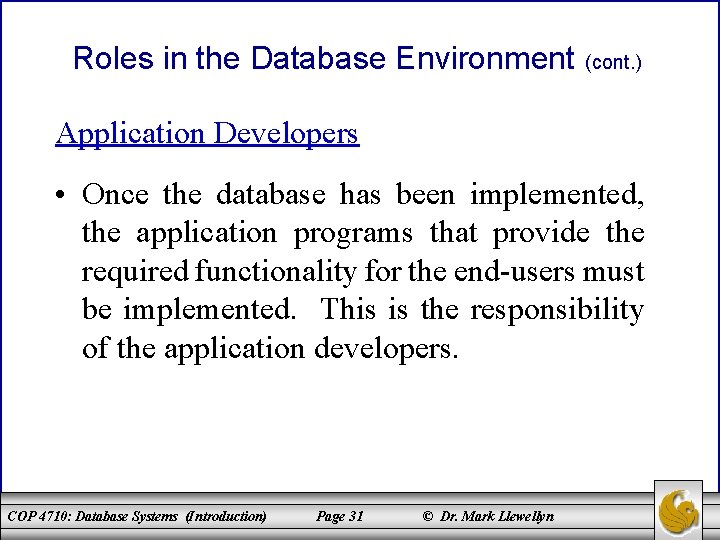 Roles in the Database Environment (cont.)

Application Developers

• Once the database has been implemented, the application programs that provide the required functionality for the end-users must be implemented. This is the responsibility of the application developers.

COP 4710: Database Systems (Introduction) Page 31 © Dr. Mark Llewellyn